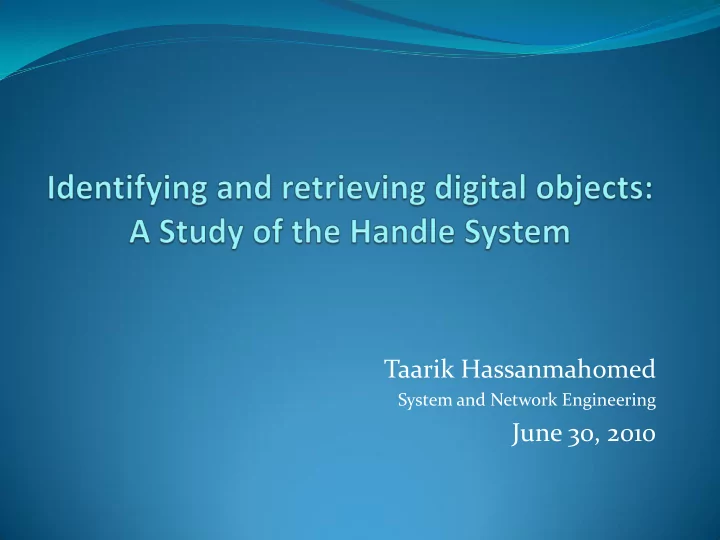 Identifying and retrieving digital objects: A Study of the Handle System

Taarik Hassanmahomed
System and Network Engineering
June 30, 2010